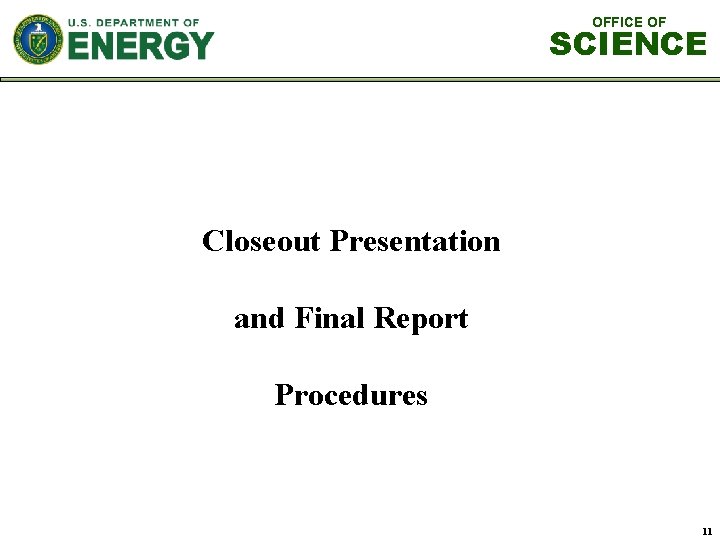 U.S. DEPARTMENT OF
ENERGY

OFFICE OF
SCIENCE

Closeout Presentation

and Final Report

Procedures

11